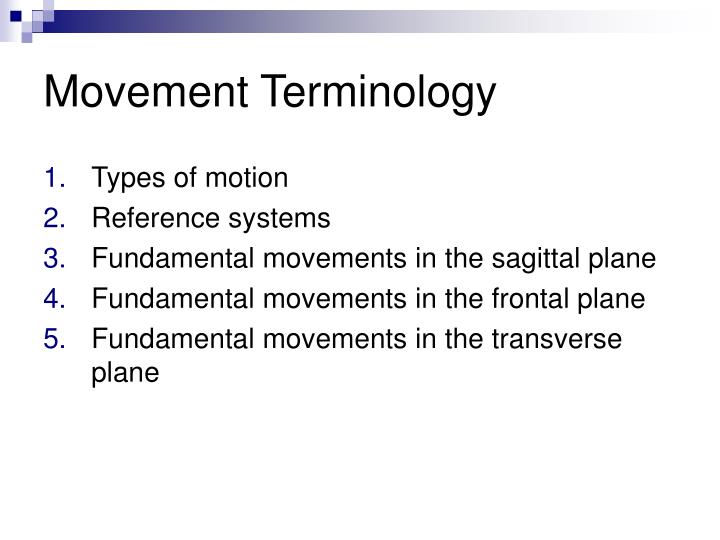 Movement Terminology

1. Types of motion
2. Reference systems
3. Fundamental movements in the sagittal plane
4. Fundamental movements in the frontal plane
5. Fundamental movements in the transverse plane